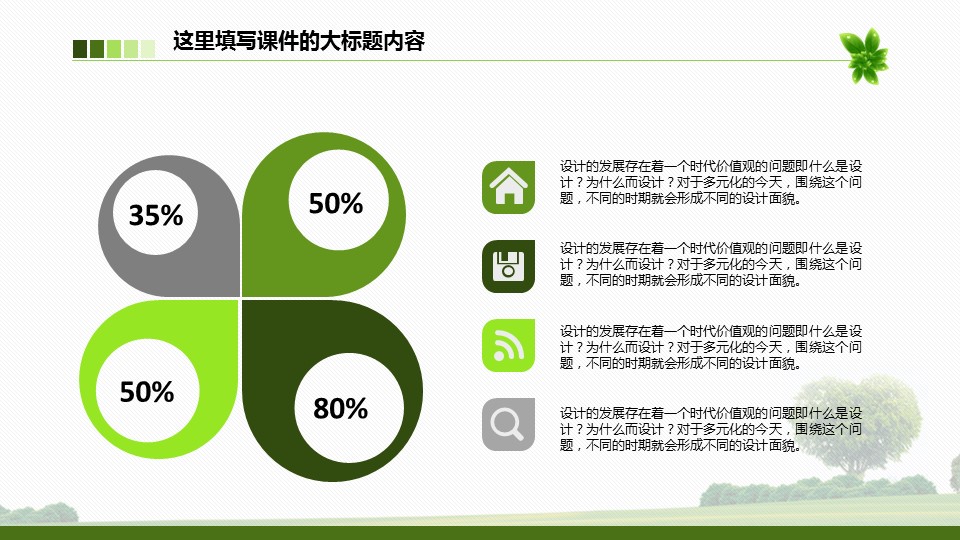 这里填写课件的大标题内容

35%

50%

50%

80%

设计的发展存在着一个时代价值观的问题即什么是设计？为什么而设计？对于多元化的今天，围绕这个问题，不同的时期就会形成不同的设计面貌。

设计的发展存在着一个时代价值观的问题即什么是设计？为什么而设计？对于多元化的今天，围绕这个问题，不同的时期就会形成不同的设计面貌。

设计的发展存在着一个时代价值观的问题即什么是设计？为什么而设计？对于多元化的今天，围绕这个问题，不同的时期就会形成不同的设计面貌。

设计的发展存在着一个时代价值观的问题即什么是设计？为什么而设计？对于多元化的今天，围绕这个问题，不同的时期就会形成不同的设计面貌。